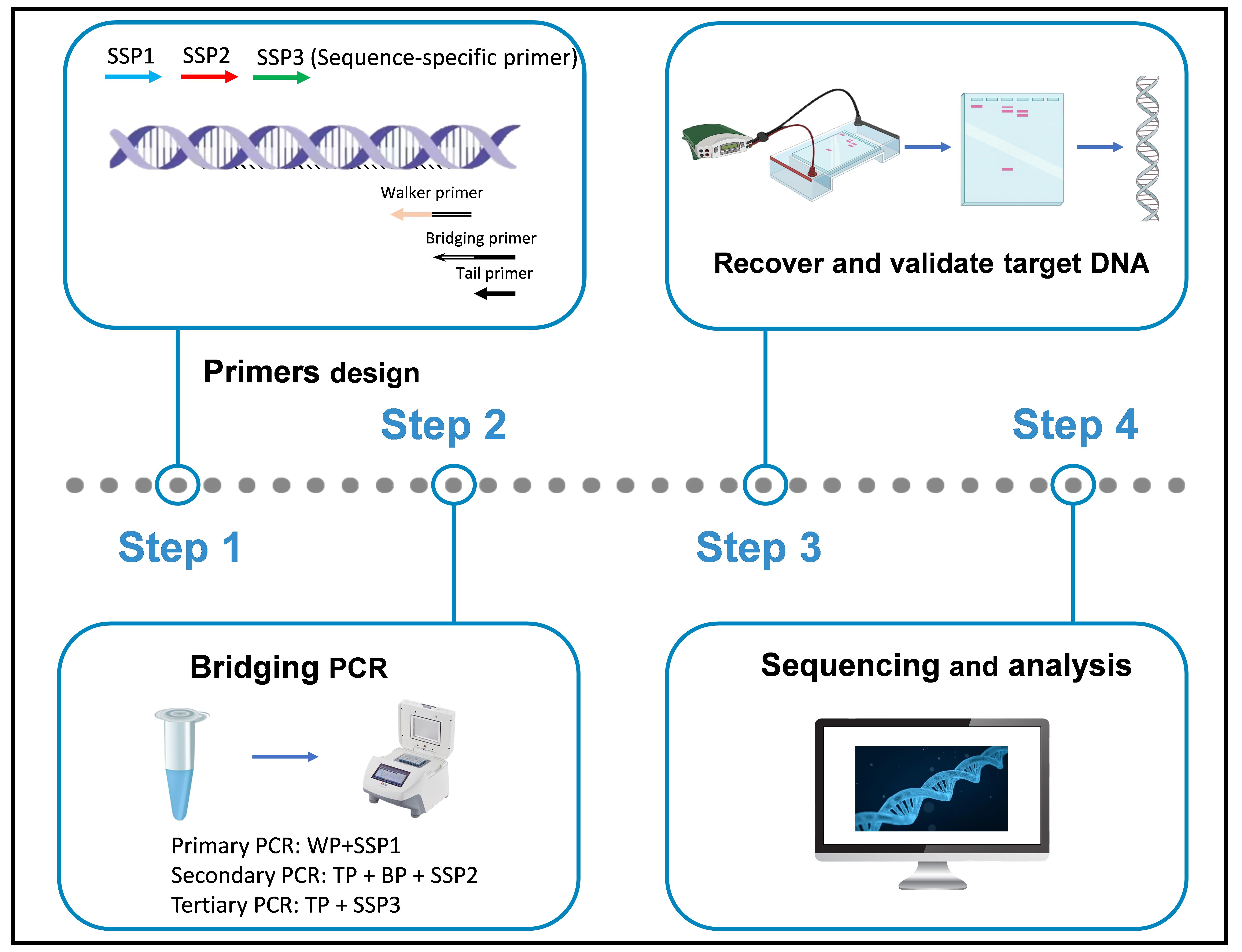 SSP1 SSP2 SSP3 (Sequence-specific primer)

Walker primer

Bridging primer

Tail primer

Recover and validate target DNA

Primers design

Step 2

Step 4

Step 1

Step 3

Bridging PCR

Primary PCR: WP+SSP1
Secondary PCR: TP + BP + SSP2
Tertiary PCR: TP + SSP3

Sequencing and analysis